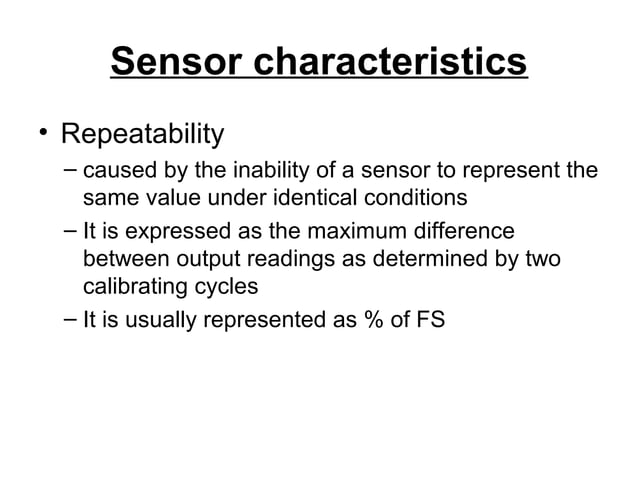 Sensor characteristics

• Repeatability
– caused by the inability of a sensor to represent the same value under identical conditions
– It is expressed as the maximum difference between output readings as determined by two calibrating cycles
– It is usually represented as % of FS